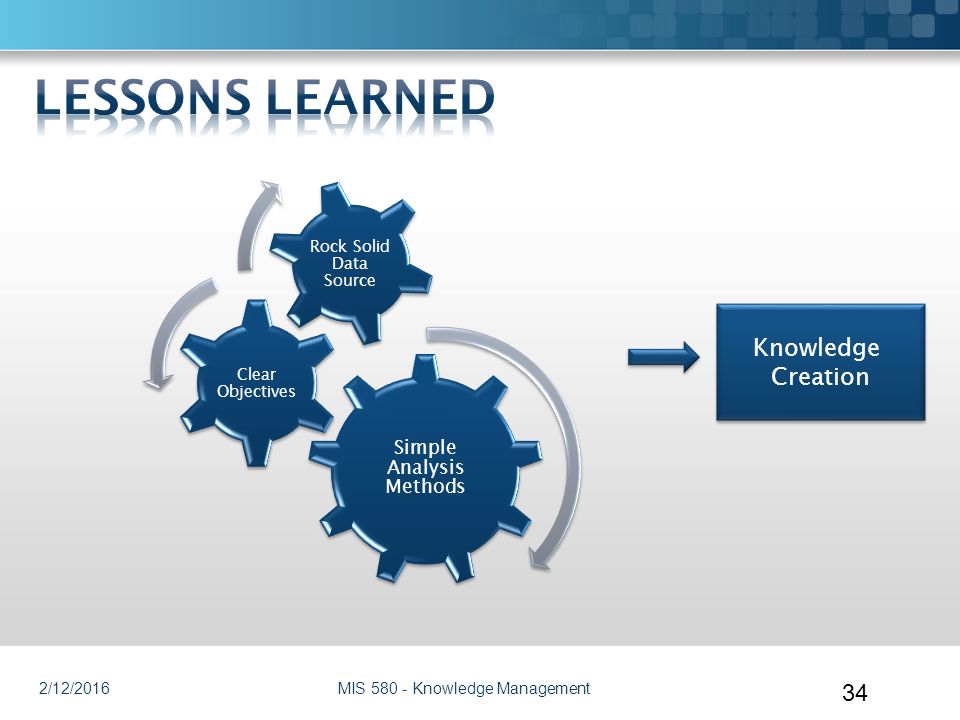 LESSONS LEARNED

Rock Solid Data Source

Clear Objectives

Simple Analysis Methods

Knowledge Creation

2/12/2016

MIS 580 - Knowledge Management

34